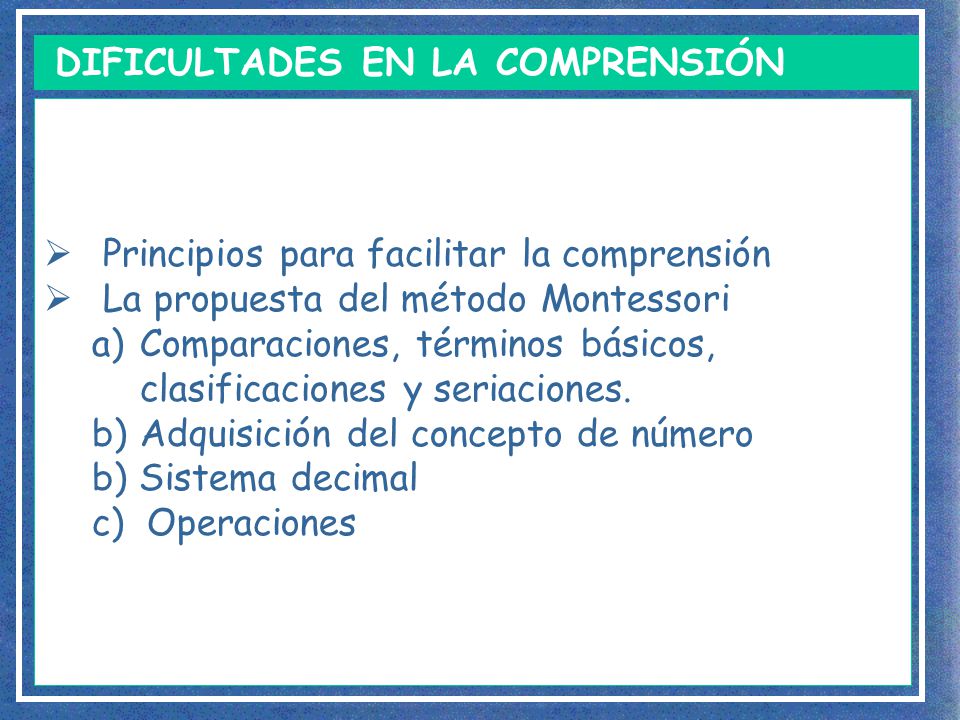 DIFICULTADES EN LA COMPRENSIÓN

➢ Principios para facilitar la comprensión
➢ La propuesta del método Montessori
a) Comparaciones, términos básicos, clasificaciones y seriaciones.
b) Adquisición del concepto de número
b) Sistema decimal
c) Operaciones